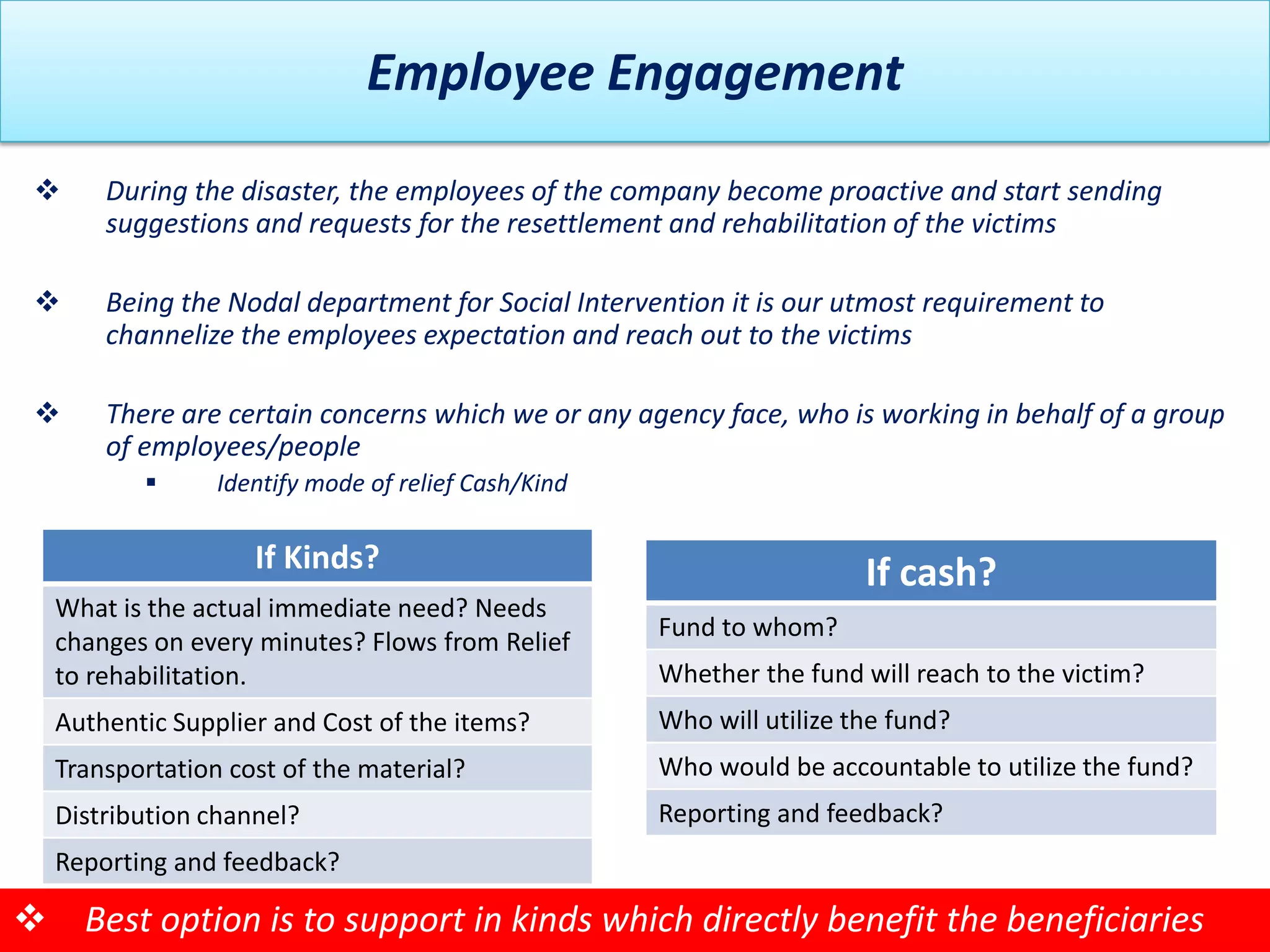 Employee Engagement

❖ During the disaster, the employees of the company become proactive and start sending suggestions and requests for the resettlement and rehabilitation of the victims

❖ Being the Nodal department for Social Intervention it is our utmost requirement to channelize the employees expectation and reach out to the victims

❖ There are certain concerns which we or any agency face, who is working in behalf of a group of employees/people
▪ Identify mode of relief Cash/Kind

| If Kinds? |
|---|
| What is the actual immediate need? Needs changes on every minutes? Flows from Relief to rehabilitation. |
| Authentic Supplier and Cost of the items? |
| Transportation cost of the material? |
| Distribution channel? |
| Reporting and feedback? |

| If cash? |
|---|
| Fund to whom? |
| Whether the fund will reach to the victim? |
| Who will utilize the fund? |
| Who would be accountable to utilize the fund? |
| Reporting and feedback? |

❖ Best option is to support in kinds which directly benefit the beneficiaries